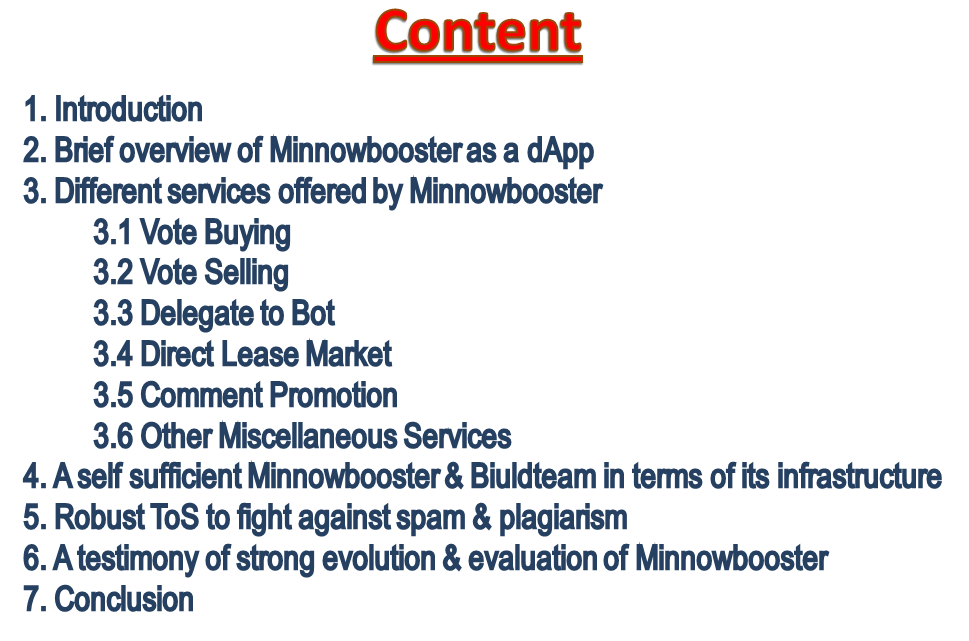 Content

1. Introduction
2. Brief overview of Minnowbooster as a dApp
3. Different services offered by Minnowbooster
3.1 Vote Buying
3.2 Vote Selling
3.3 Delegate to Bot
3.4 Direct Lease Market
3.5 Comment Promotion
3.6 Other Miscellaneous Services
4. A self sufficient Minnowbooster & Biuldteam in terms of its infrastructure
5. Robust ToS to fight against spam & plagiarism
6. A testimony of strong evolution & evaluation of Minnowbooster
7. Conclusion